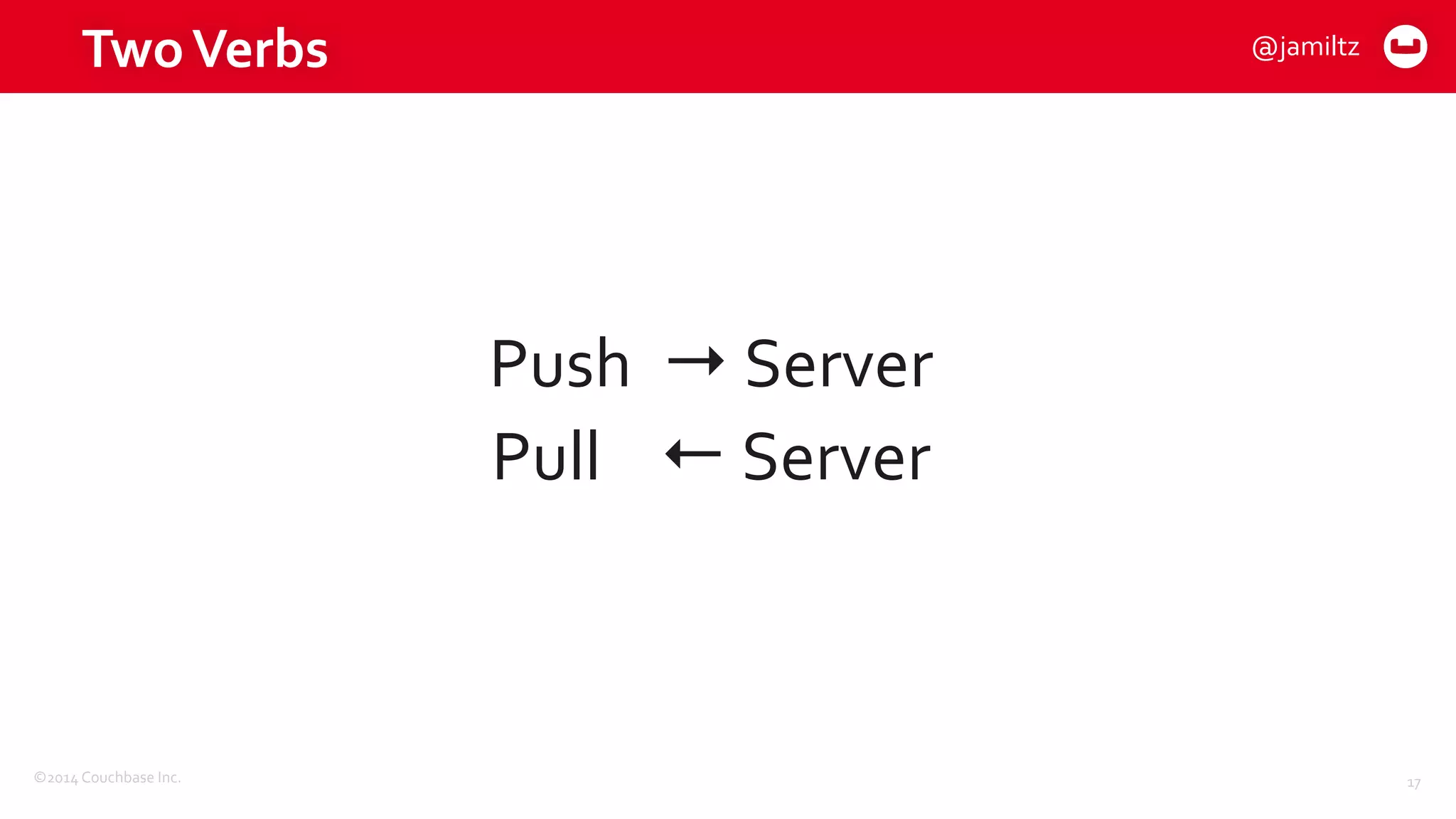 Two Verbs

@jamiltz

Push → Server
Pull ← Server

©2014 Couchbase Inc.

17